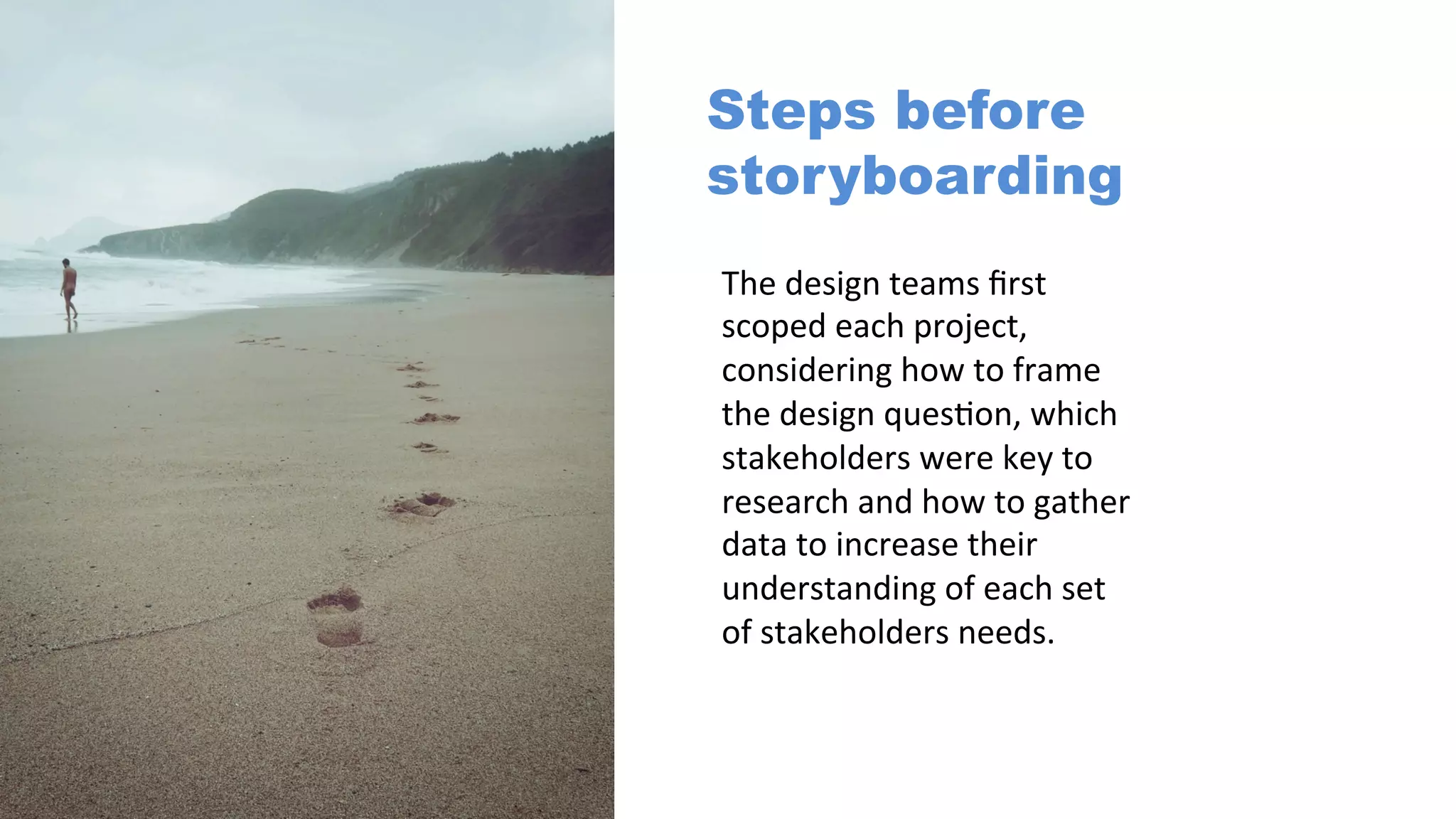 Steps before storyboarding

The design teams first scoped each project, considering how to frame the design question, which stakeholders were key to research and how to gather data to increase their understanding of each set of stakeholders needs.